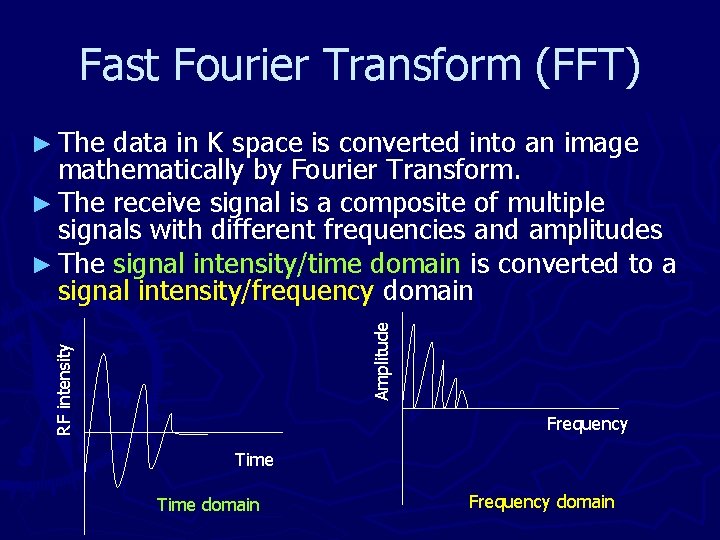 Fast Fourier Transform (FFT)

► The data in K space is converted into an image mathematically by Fourier Transform.

► The receive signal is a composite of multiple signals with different frequencies and amplitudes

► The signal intensity/time domain is converted to a signal intensity/frequency domain

RF intensity

Time

Time domain

Amplitude

Frequency

Frequency domain